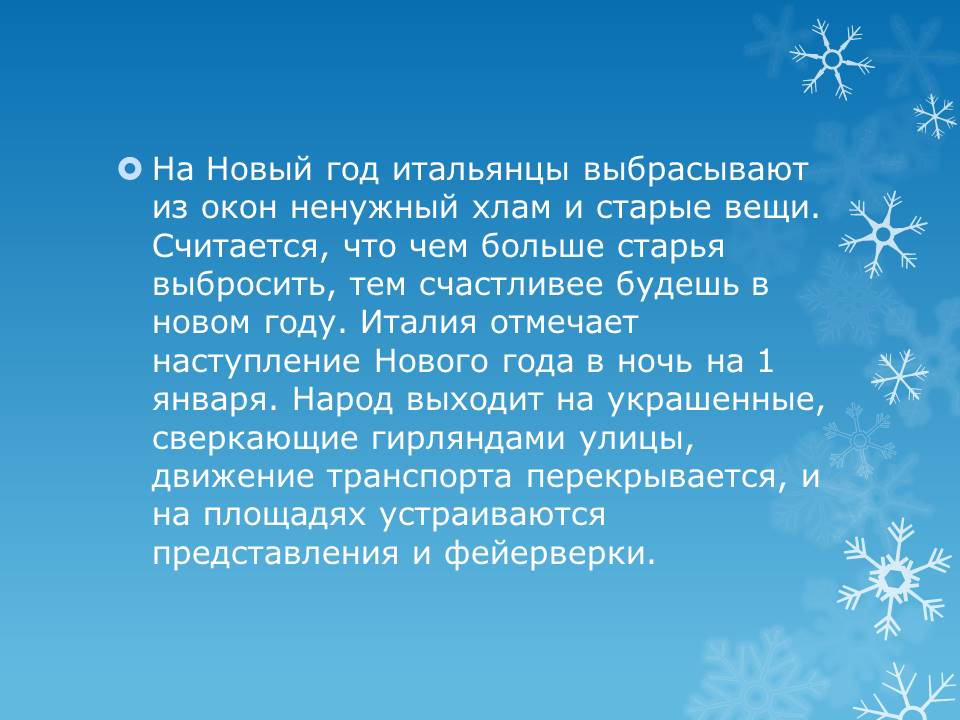 На Новый год итальянцы выбрасывают из окон ненужный хлам и старые вещи. Считается, что чем больше старья выбросить, тем счастливее будешь в новом году. Италия отмечает наступление Нового года в ночь на 1 января. Народ выходит на украшенные, сверкающие гирляндами улицы, движение транспорта перекрывается, и на площадях устраиваются представления и фейерверки.